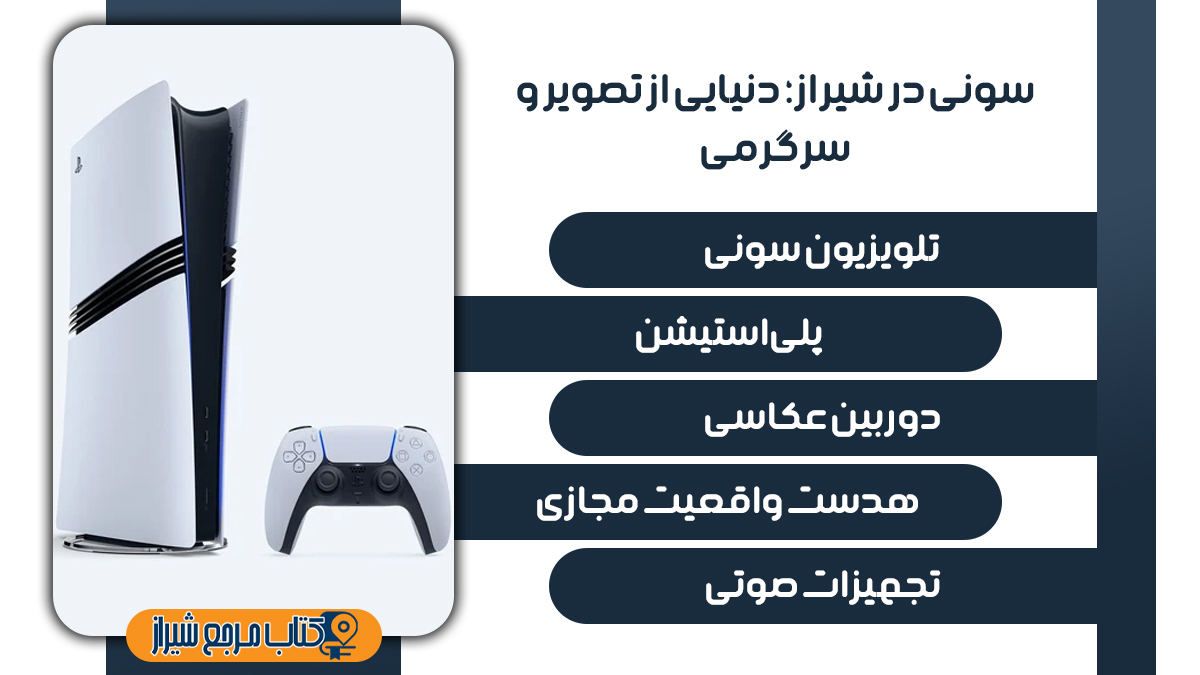 سونی در شیراز: دنیایی از تصویر و سرگرمی

تلویزیون سونی

پلی‌استیشن

دوربین عکاسی

هدست واقعیت مجازی

تجهیزات صوتی

کتاب مرجع شیراز